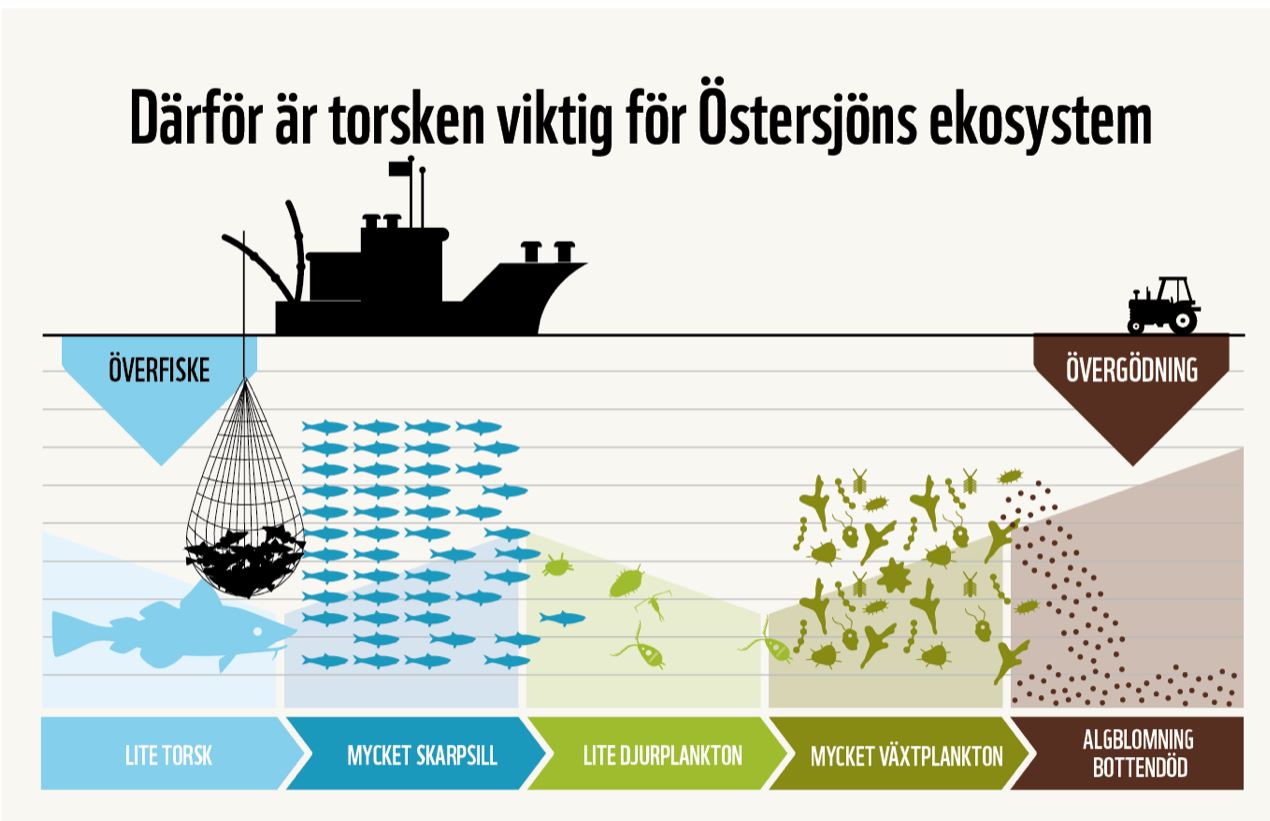 Därför är torsken viktig för Östersjöns ekosystem

ÖVERFISKE

ÖVERGÖDNING

LITE TORSK

MYCKET SKARPSILL

LITE DJURPLANKTON

MYCKET VÄXTPLANKTON

ALGBLOMNING
BOTTENDÖD